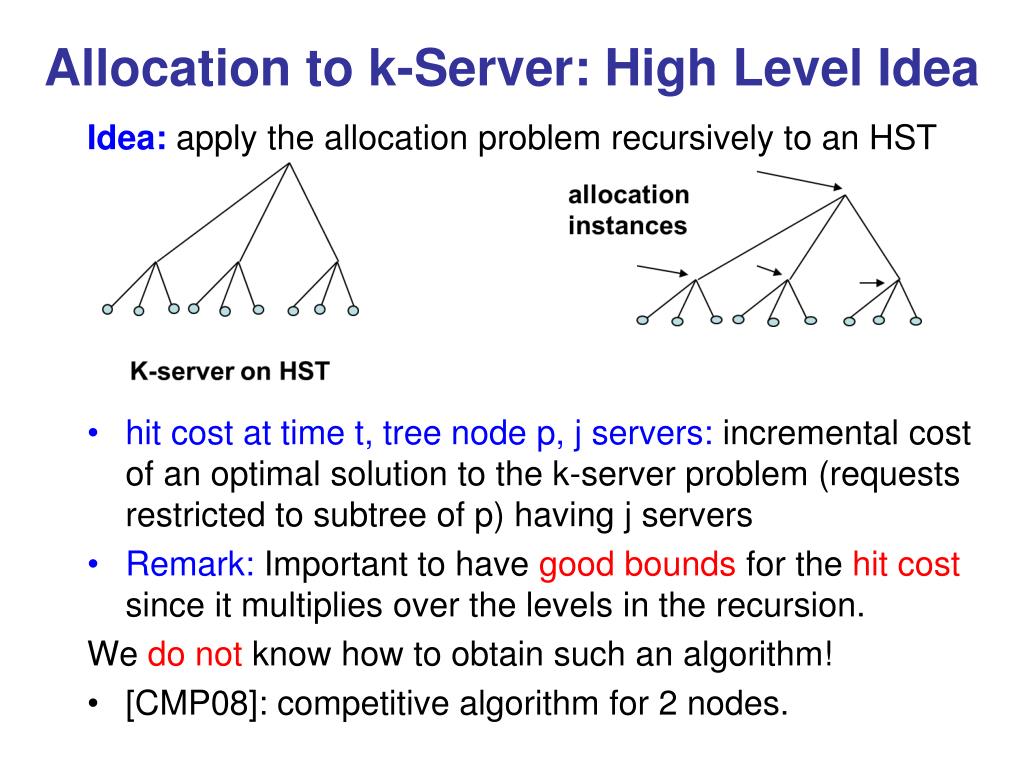 Allocation to k-Server: High Level Idea

Idea: apply the allocation problem recursively to an HST

allocation instances

K-server on HST

• hit cost at time t, tree node p, j servers: incremental cost of an optimal solution to the k-server problem (requests restricted to subtree of p) having j servers

• Remark: Important to have good bounds for the hit cost since it multiplies over the levels in the recursion.

We do not know how to obtain such an algorithm!

• [CMP08]: competitive algorithm for 2 nodes.